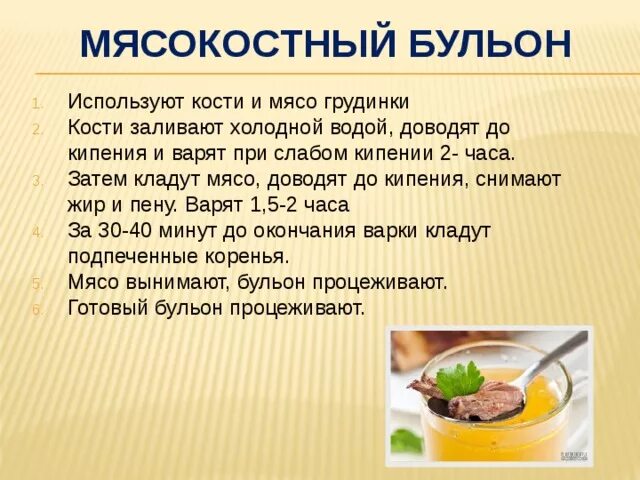 МЯСОКОСТНЫЙ БУЛЬОН

1. Используют кости и мясо грудинки
2. Кости заливают холодной водой, доводят до кипения и варят при слабом кипении 2- часа.
3. Затем кладут мясо, доводят до кипения, снимают жир и пену. Варят 1,5-2 часа
4. За 30-40 минут до окончания варки кладут подпеченные коренья.
5. Мясо вынимают, бульон процеживают.
6. Готовый бульон процеживают.